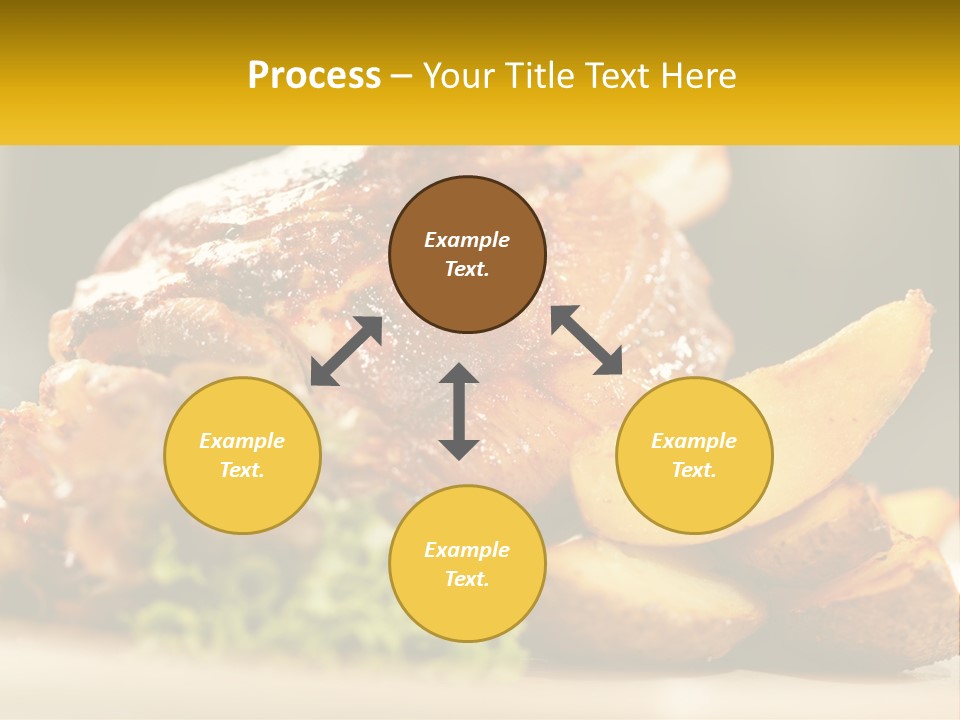 Process – Your Title Text Here

Example Text.

Example Text.

Example Text.

Example Text.